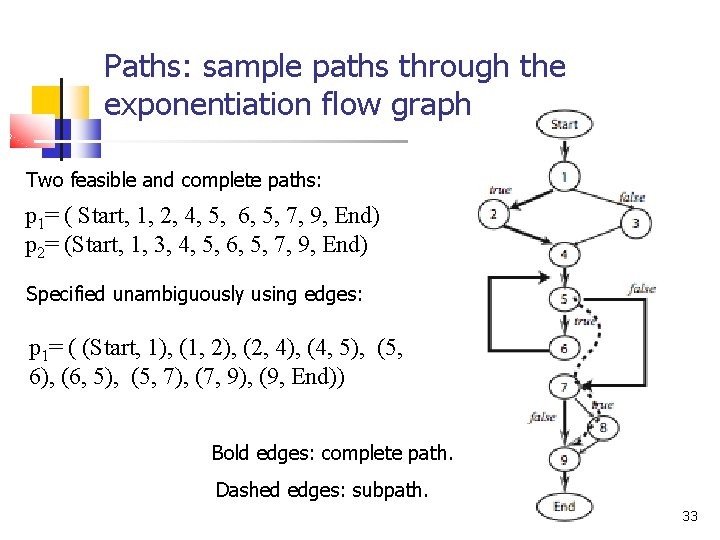 Paths: sample paths through the exponentiation flow graph

Two feasible and complete paths:

$p_1$= ( Start, 1, 2, 4, 5, 6, 5, 7, 9, End)
$p_2$= (Start, 1, 3, 4, 5, 6, 5, 7, 9, End)

Specified unambiguously using edges:

$p_1$= ( (Start, 1), (1, 2), (2, 4), (4, 5), (5, 6), (6, 5), (5, 7), (7, 9), (9, End))

Bold edges: complete path.

Dashed edges: subpath.

Start
1
true
false
2
3
4
5
false
true
6
7
true
false
8
9
End

33